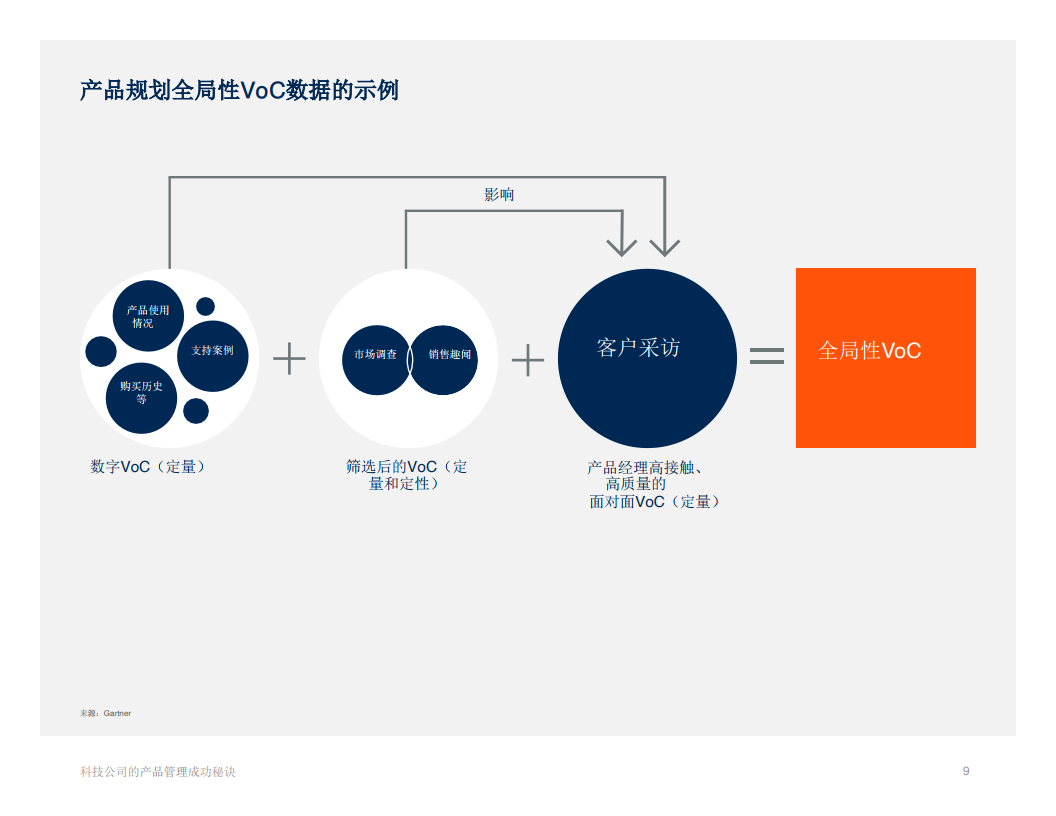 产品规划全局性VoC数据的示例

影响

产品使用情况

支持案例

购买历史等

市场调查

销售趣闻

客户采访

全局性VoC

数字VoC（定量）

筛选后的VoC（定量和定性）

产品经理高接触、高质量的面对面VoC（定量）

来源：Gartner

科技公司的产品管理成功秘诀

9